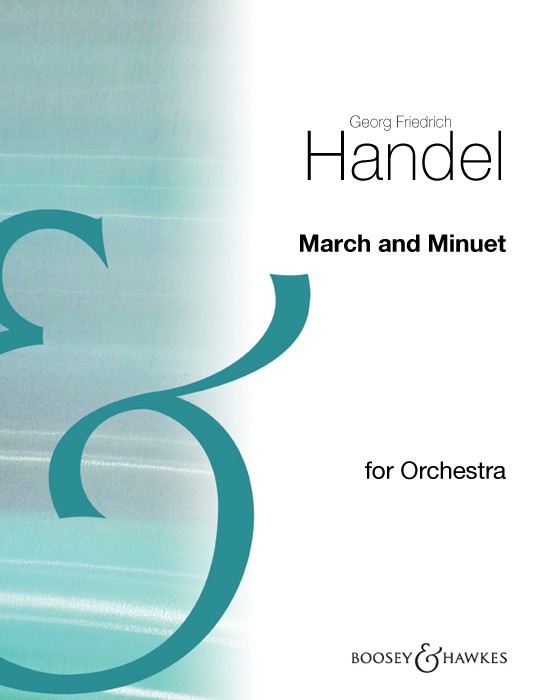 Georg Friedrich
Handel

March and Minuet

for Orchestra

BOOSEY & HAWKES